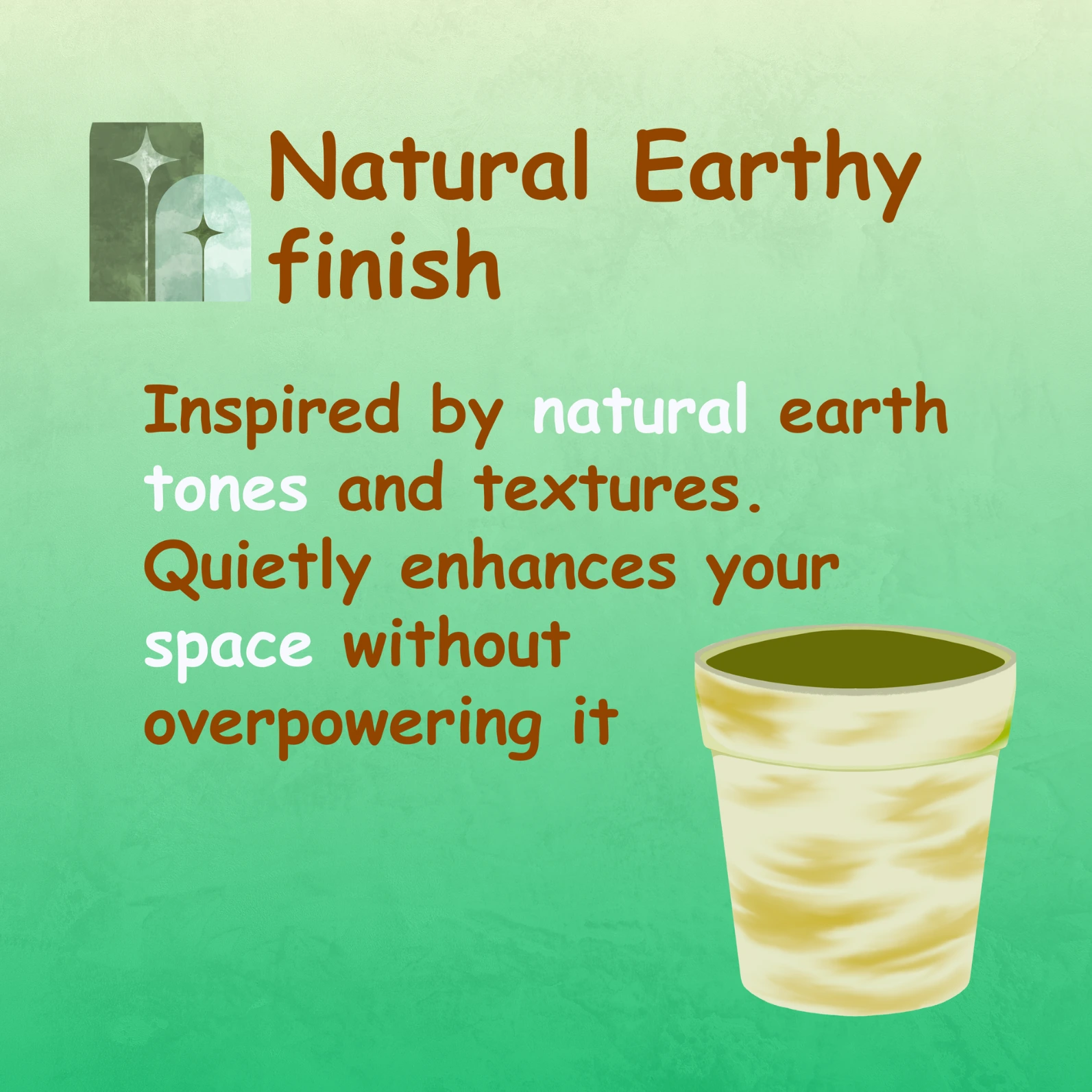 Natural Earthy finish

Inspired by natural earth tones and textures. Quietly enhances your space without overpowering it